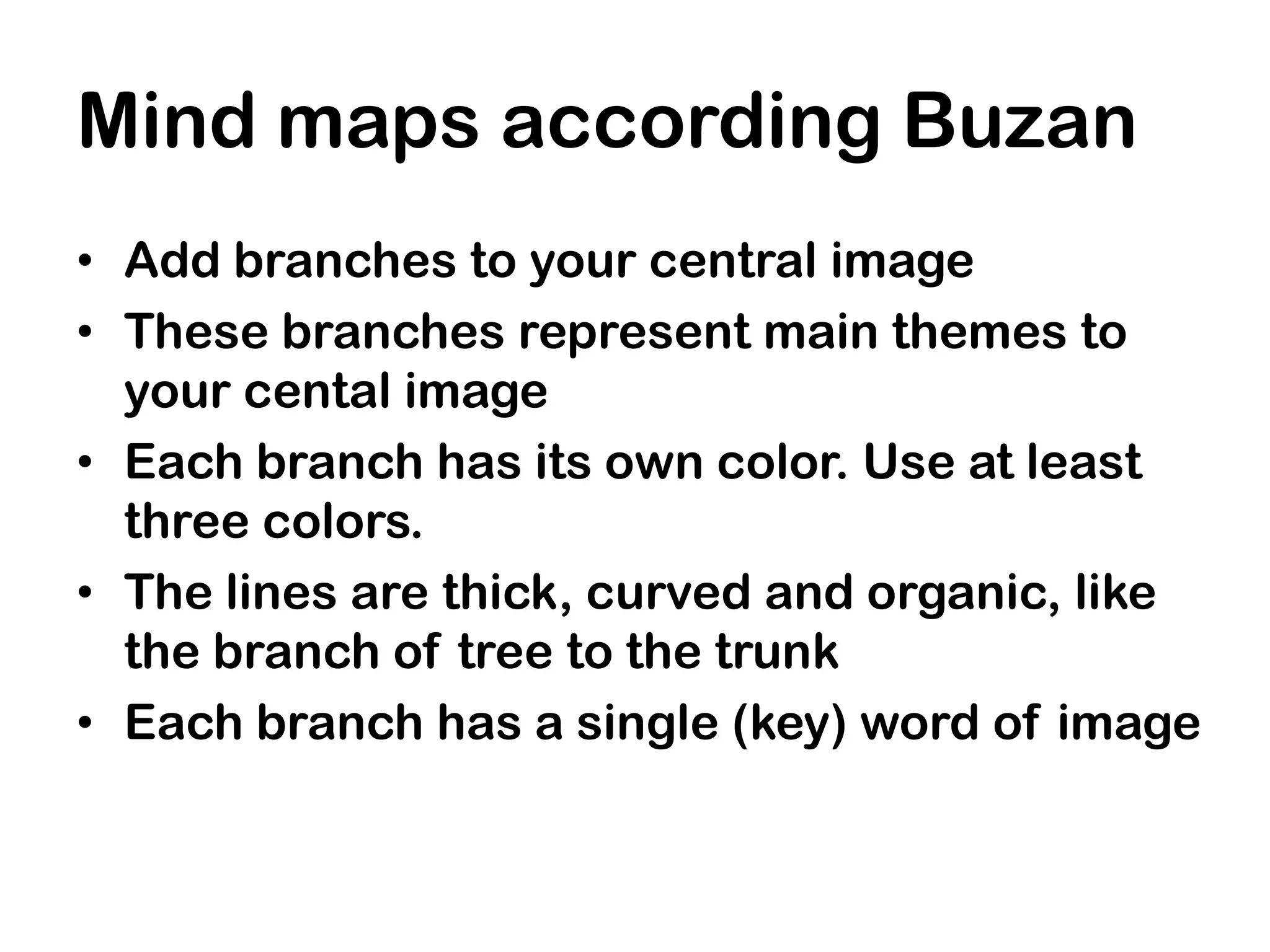 Mind maps according Buzan

• Add branches to your central image
• These branches represent main themes to your cental image
• Each branch has its own color. Use at least three colors.
• The lines are thick, curved and organic, like the branch of tree to the trunk
• Each branch has a single (key) word of image